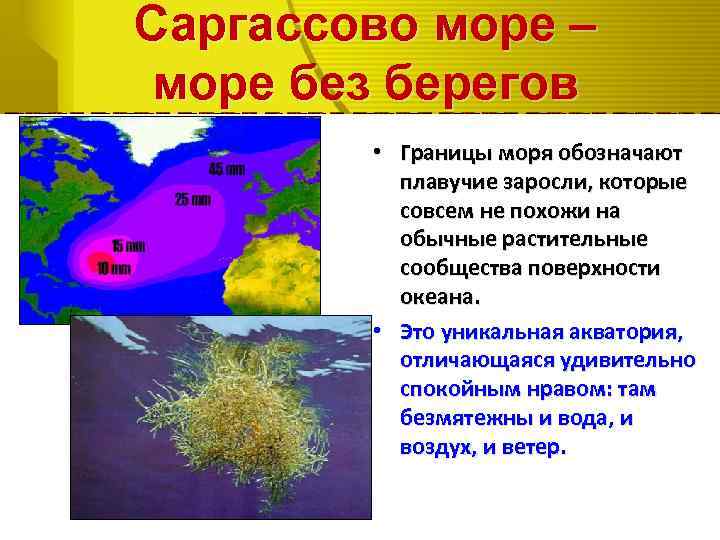 Саргассово море – море без берегов

45 mm
25 mm
15 mm
10 mm

• Границы моря обозначают плавучие заросли, которые совсем не похожи на обычные растительные сообщества поверхности океана.

• Это уникальная акватория, отличающаяся удивительно спокойным нравом: там безмятежны и вода, и воздух, и ветер.